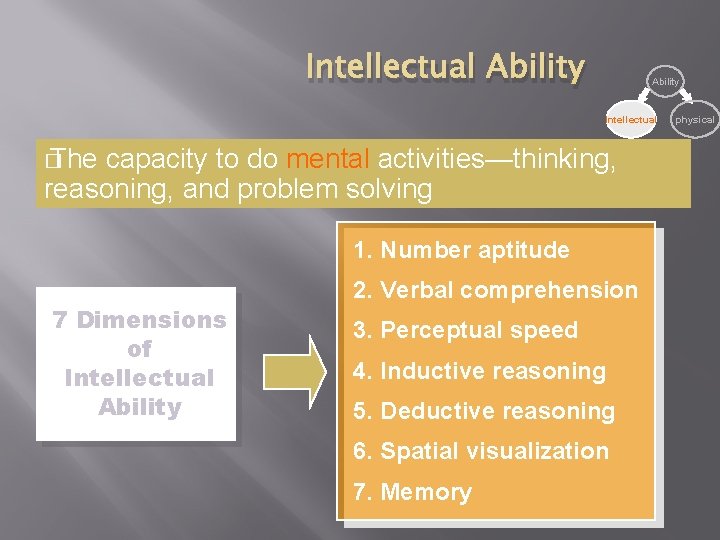 Intellectual Ability

Ability

Intellectual

physical

The capacity to do mental activities—thinking, reasoning, and problem solving

7 Dimensions of Intellectual Ability

1. Number aptitude
2. Verbal comprehension
3. Perceptual speed
4. Inductive reasoning
5. Deductive reasoning
6. Spatial visualization
7. Memory